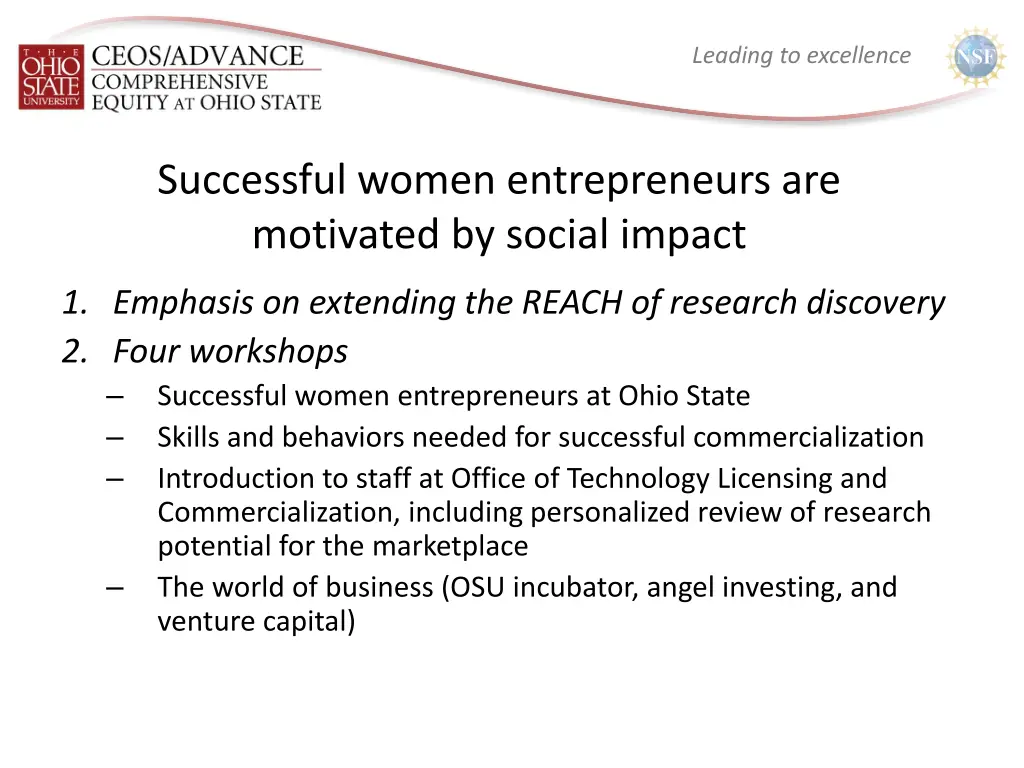 THE OHIO STATE UNIVERSITY
CEOS/ADVANCE
COMPREHENSIVE
EQUITY AT OHIO STATE

Leading to excellence

NSF

Successful women entrepreneurs are motivated by social impact

1. Emphasis on extending the REACH of research discovery
2. Four workshops
– Successful women entrepreneurs at Ohio State
– Skills and behaviors needed for successful commercialization
– Introduction to staff at Office of Technology Licensing and Commercialization, including personalized review of research potential for the marketplace
– The world of business (OSU incubator, angel investing, and venture capital)